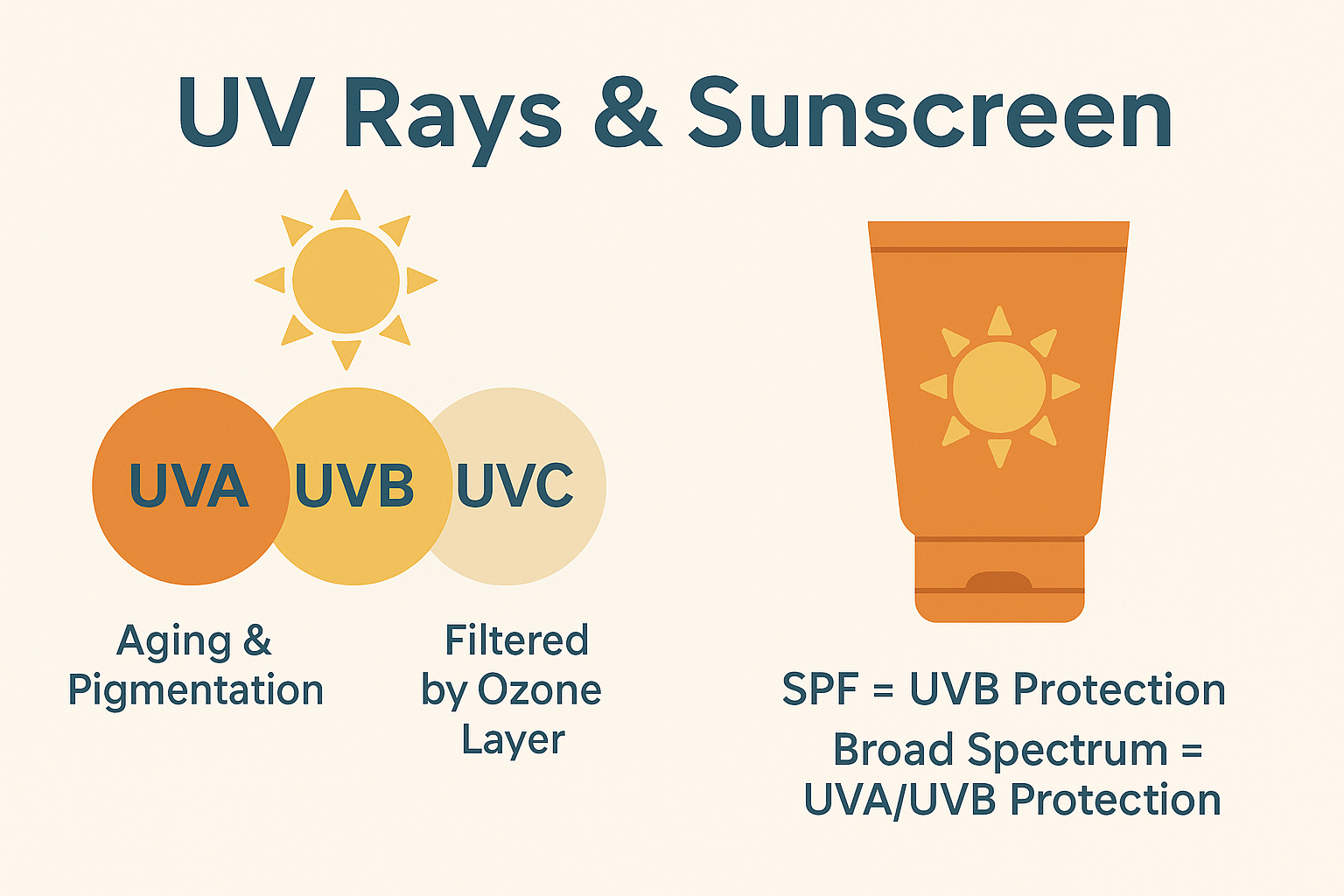 UV Rays & Sunscreen

UVA UVB UVC

Aging & Pigmentation

Filtered by Ozone Layer

SPF = UVB Protection

Broad Spectrum = UVA/UVB Protection